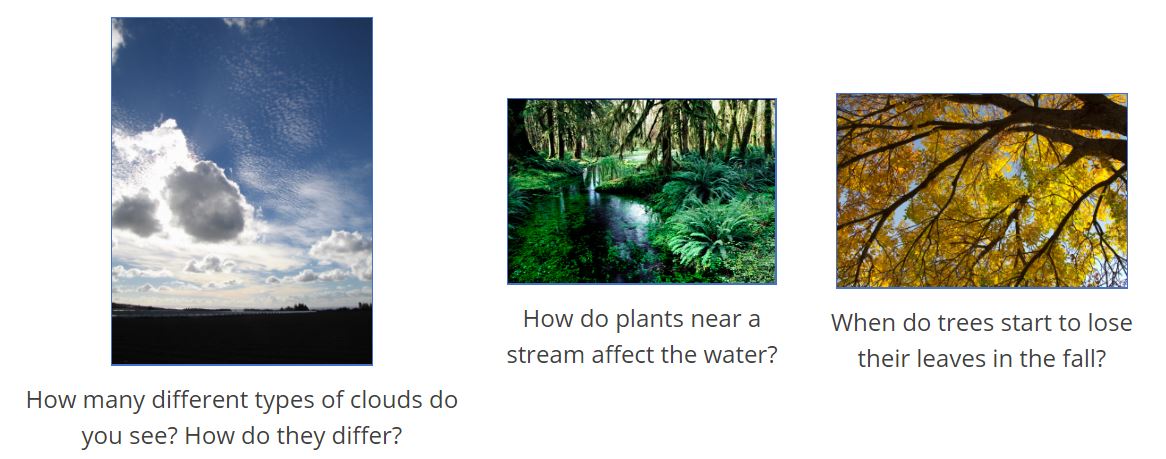 How many different types of clouds do you see? How do they differ?

How do plants near a stream affect the water?

When do trees start to lose their leaves in the fall?